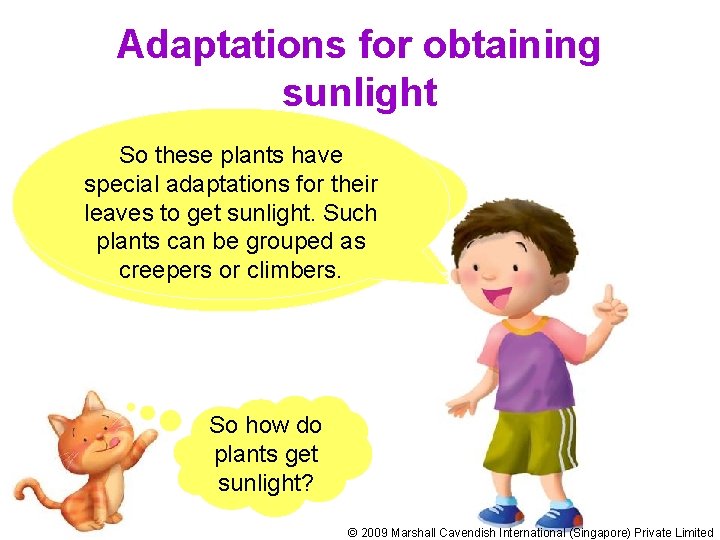 Adaptations for obtaining sunlight

So these plants have special adaptations for their leaves to get sunlight. Such plants can be grouped as creepers or climbers.

So how do plants get sunlight?

© 2009 Marshall Cavendish International (Singapore) Private Limited